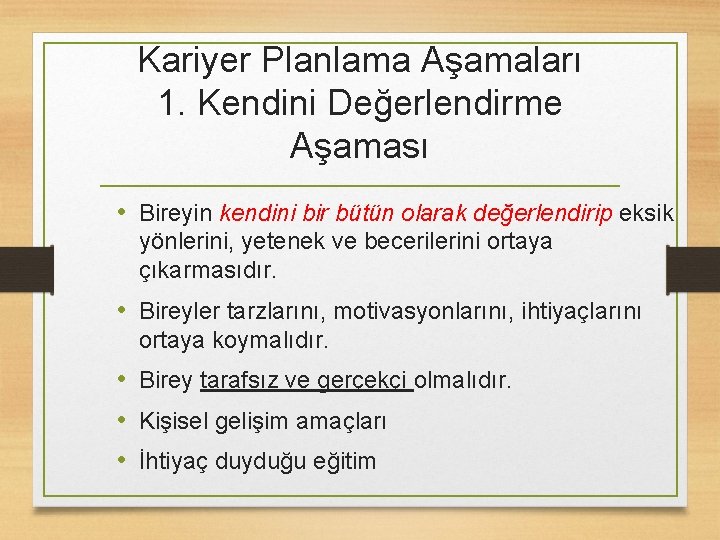 Kariyer Planlama Aşamaları
1. Kendini Değerlendirme Aşaması

• Bireyin kendini bir bütün olarak değerlendirip eksik yönlerini, yetenek ve becerilerini ortaya çıkarmasıdır.
• Bireyler tarzlarını, motivasyonlarını, ihtiyaçlarını ortaya koymalıdır.
• Birey tarafsız ve gerçekçi olmalıdır.
• Kişisel gelişim amaçları
• İhtiyaç duyduğu eğitim